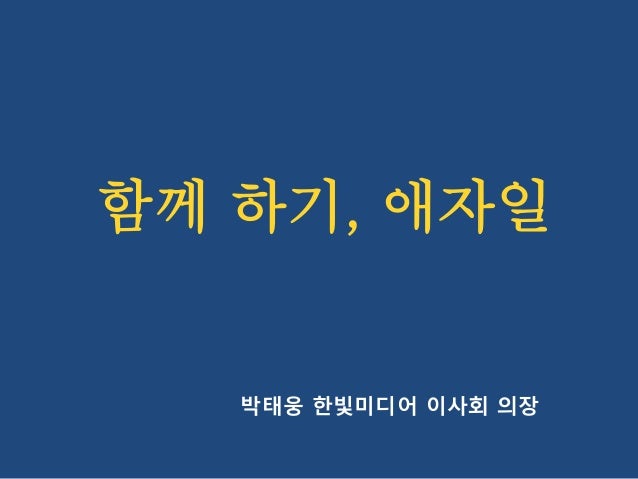 함께 하기, 애자일

박태웅 한빛미디어 이사회 의장